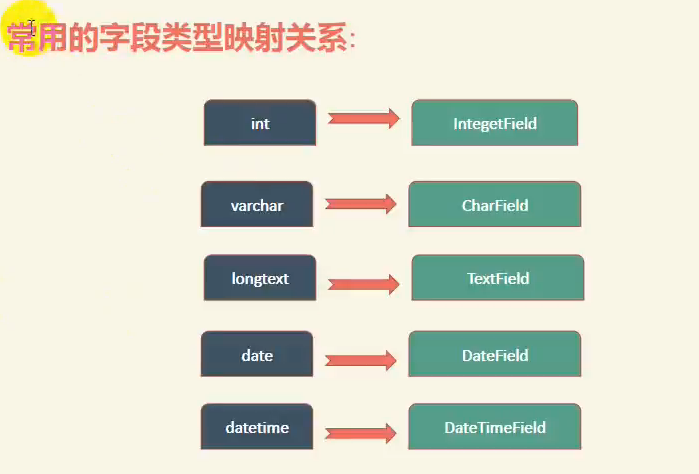 常用的字段类型映射关系:

int

IntegetField

varchar

CharField

longtext

TextField

date

DateField

datetime

DateTimeField